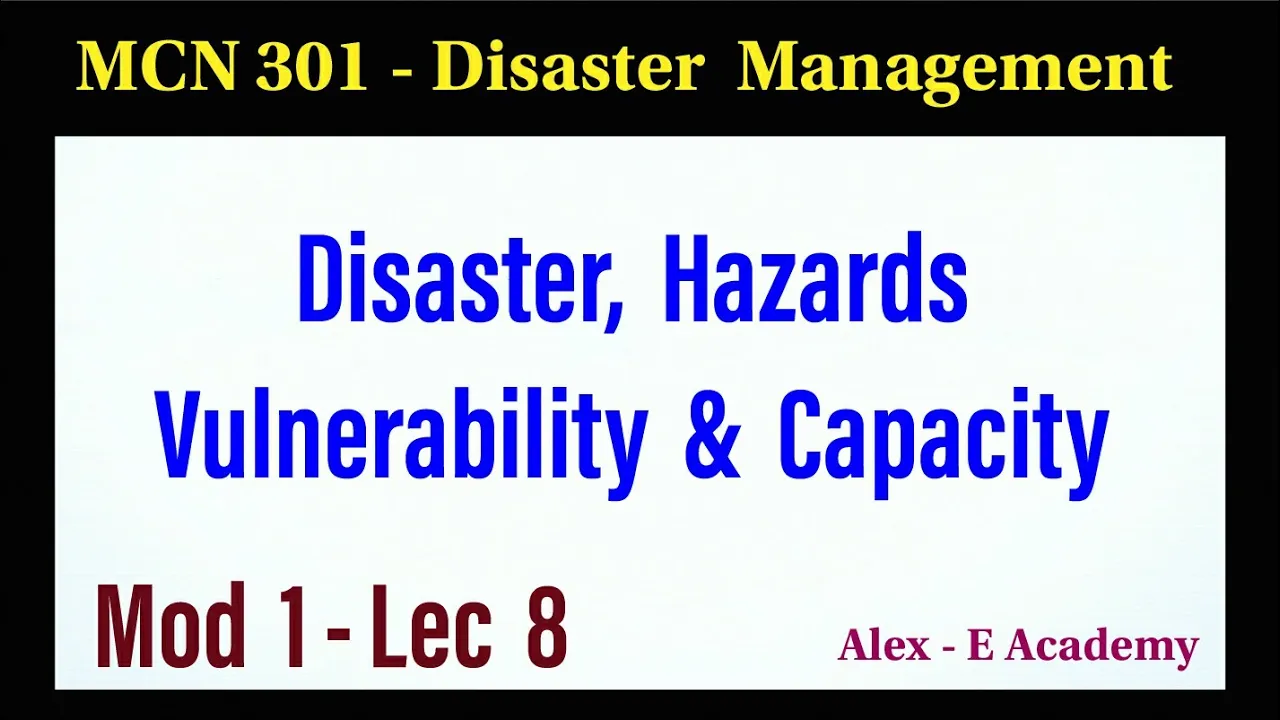 MCN 301 - Disaster Management

Disaster, Hazards
Vulnerability & Capacity

Mod 1 - Lec 8

Alex - E Academy